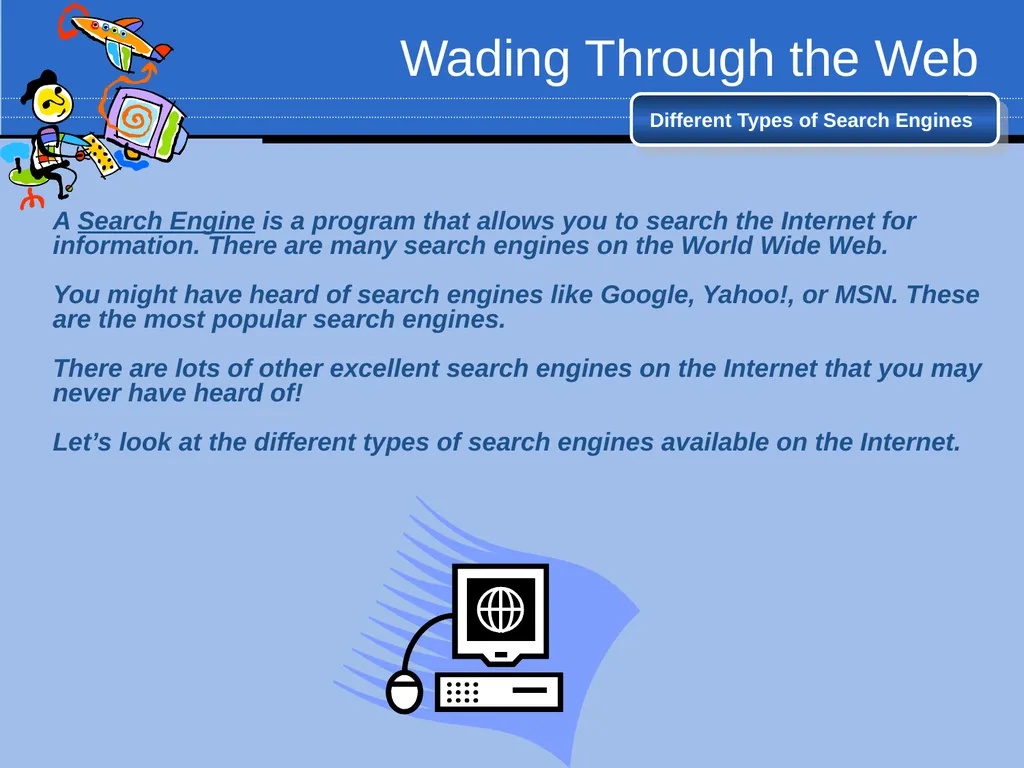 Wading Through the Web

Different Types of Search Engines

A Search Engine is a program that allows you to search the Internet for information. There are many search engines on the World Wide Web.

You might have heard of search engines like Google, Yahoo!, or MSN. These are the most popular search engines.

There are lots of other excellent search engines on the Internet that you may never have heard of!

Let’s look at the different types of search engines available on the Internet.